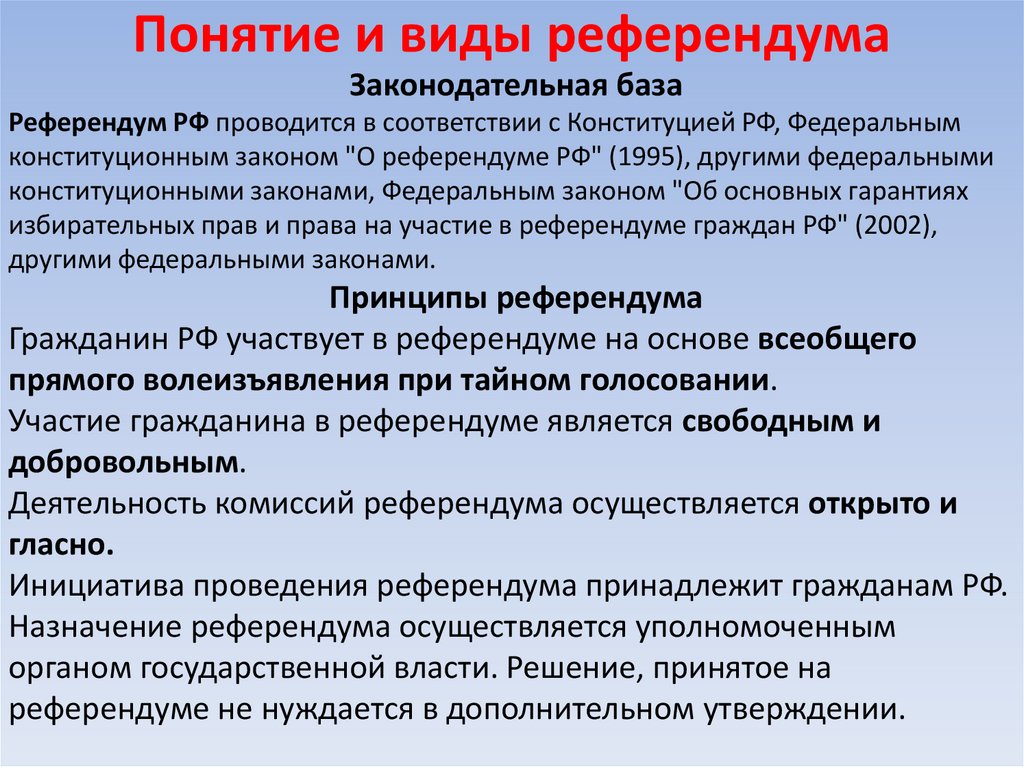 Понятие и виды референдума

Законодательная база

Референдум РФ проводится в соответствии с Конституцией РФ, Федеральным конституционным законом "О референдуме РФ" (1995), другими федеральными конституционными законами, Федеральным законом "Об основных гарантиях избирательных прав и права на участие в референдуме граждан РФ" (2002), другими федеральными законами.

Принципы референдума

Гражданин РФ участвует в референдуме на основе всеобщего прямого волеизъявления при тайном голосовании.

Участие гражданина в референдуме является свободным и добровольным.

Деятельность комиссий референдума осуществляется открыто и гласно.

Инициатива проведения референдума принадлежит гражданам РФ.

Назначение референдума осуществляется уполномоченным органом государственной власти. Решение, принятое на референдуме не нуждается в дополнительном утверждении.